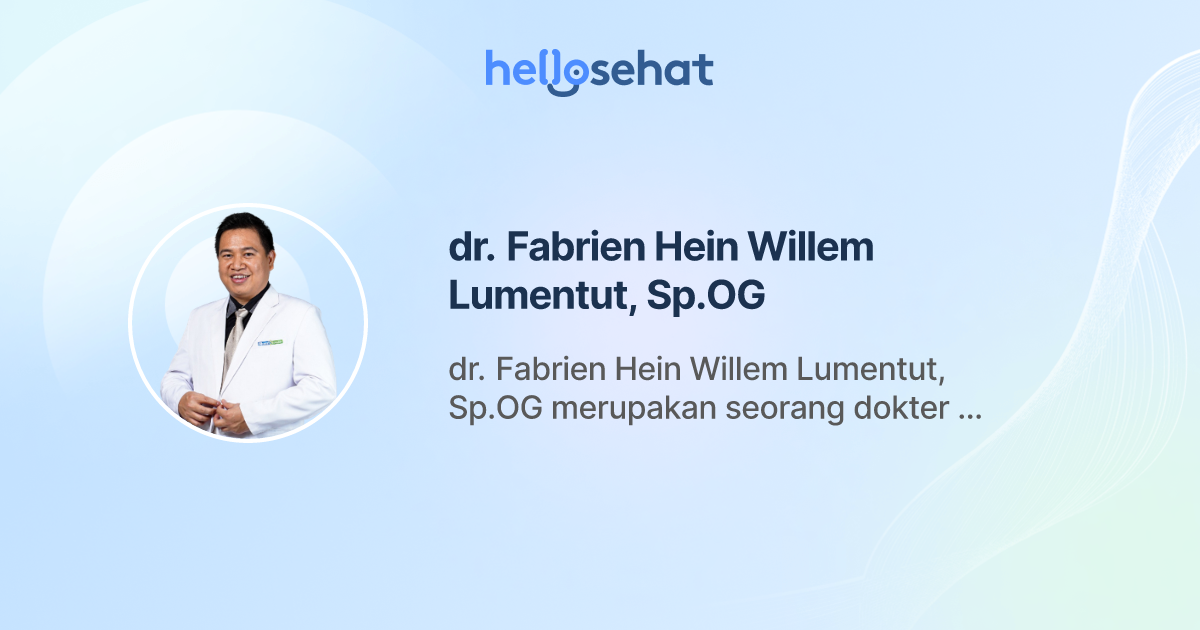 hellosehat

dr. Fabrien Hein Willem Lumentut, Sp.OG

dr. Fabrien Hein Willem Lumentut, Sp.OG merupakan seorang dokter ...